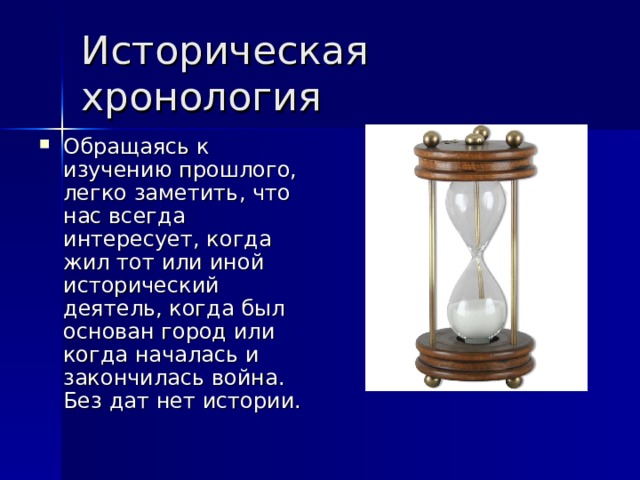 Историческая хронология

Обращаясь к изучению прошлого, легко заметить, что нас всегда интересует, когда жил тот или иной исторический деятель, когда был основан город или когда началась и закончилась война. Без дат нет истории.